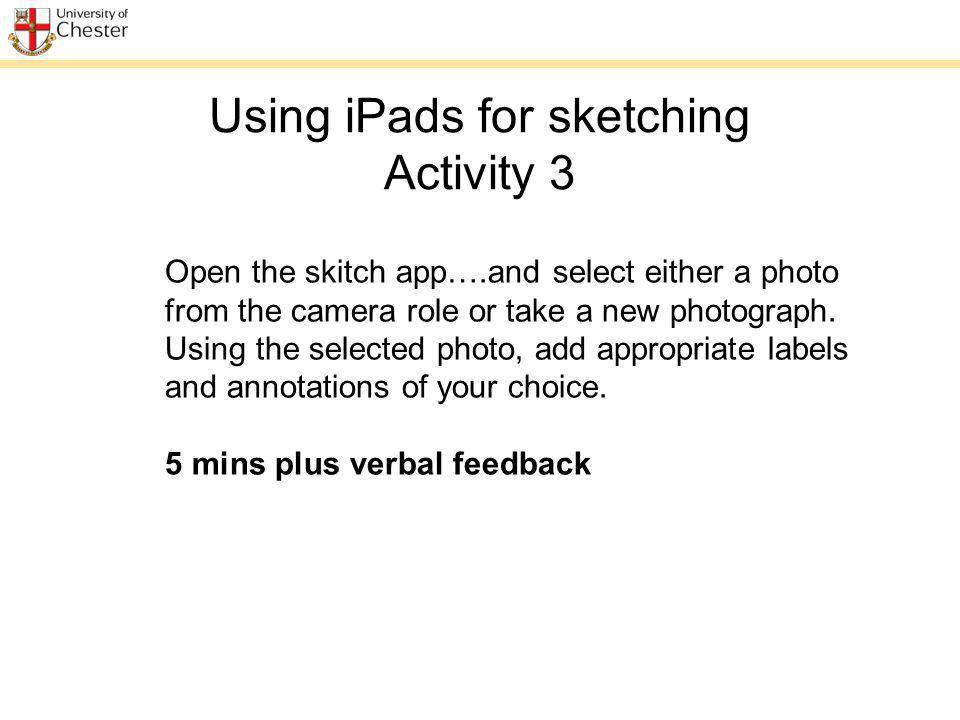 University of Chester

Using iPads for sketching
Activity 3

Open the skitch app….and select either a photo from the camera role or take a new photograph. Using the selected photo, add appropriate labels and annotations of your choice.

5 mins plus verbal feedback